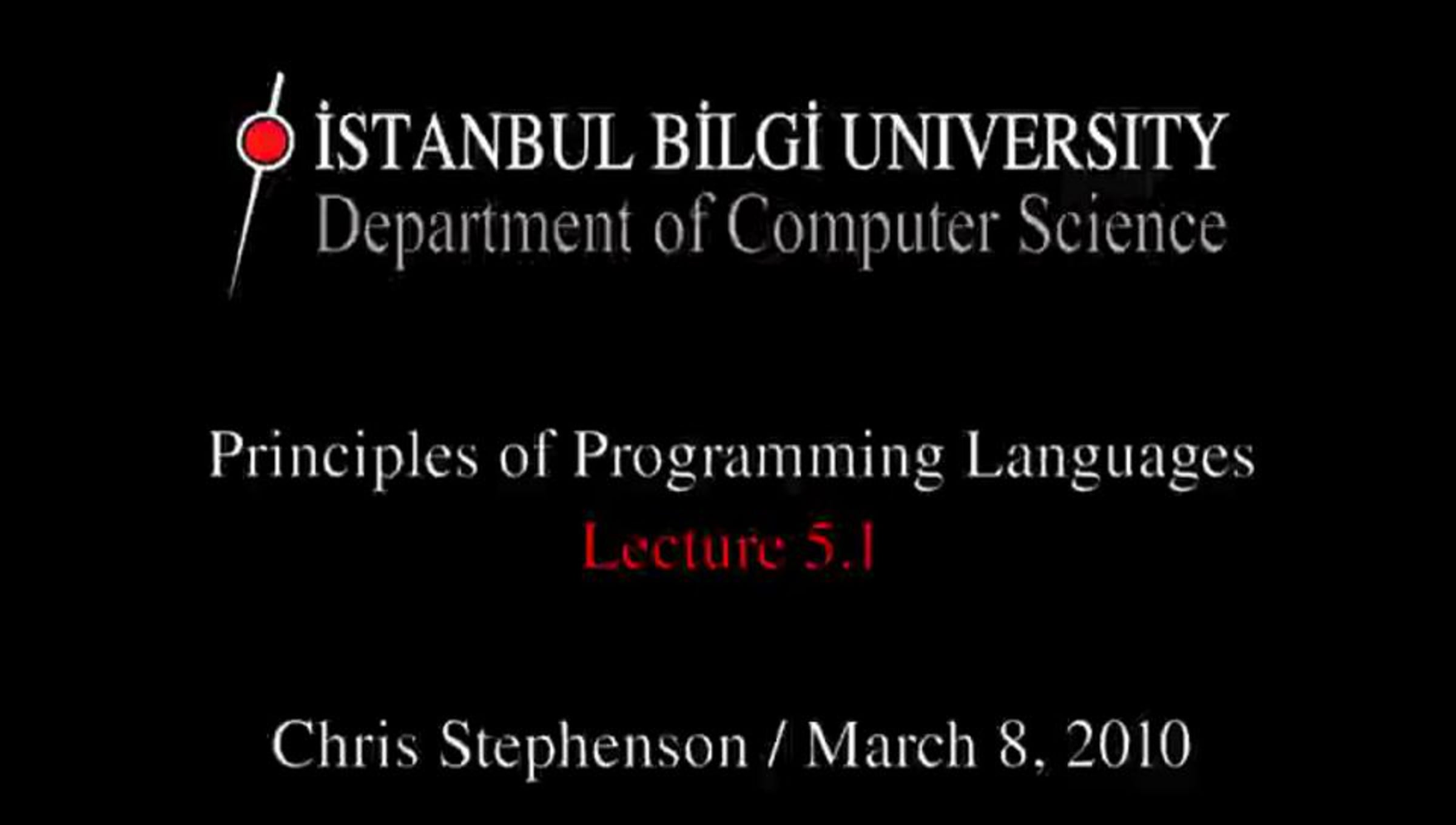 İSTANBUL BİLGİ UNIVERSITY
Department of Computer Science

Principles of Programming Languages
Lecture 5.1

Chris Stephenson / March 8, 2010